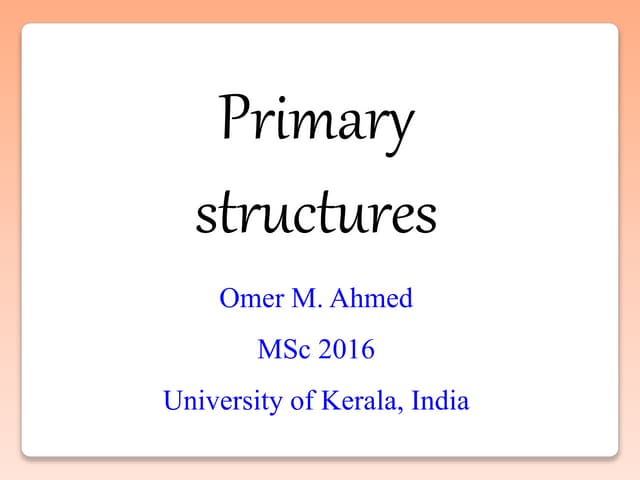 Primary structures

Omer M. Ahmed

MSc 2016

University of Kerala, India